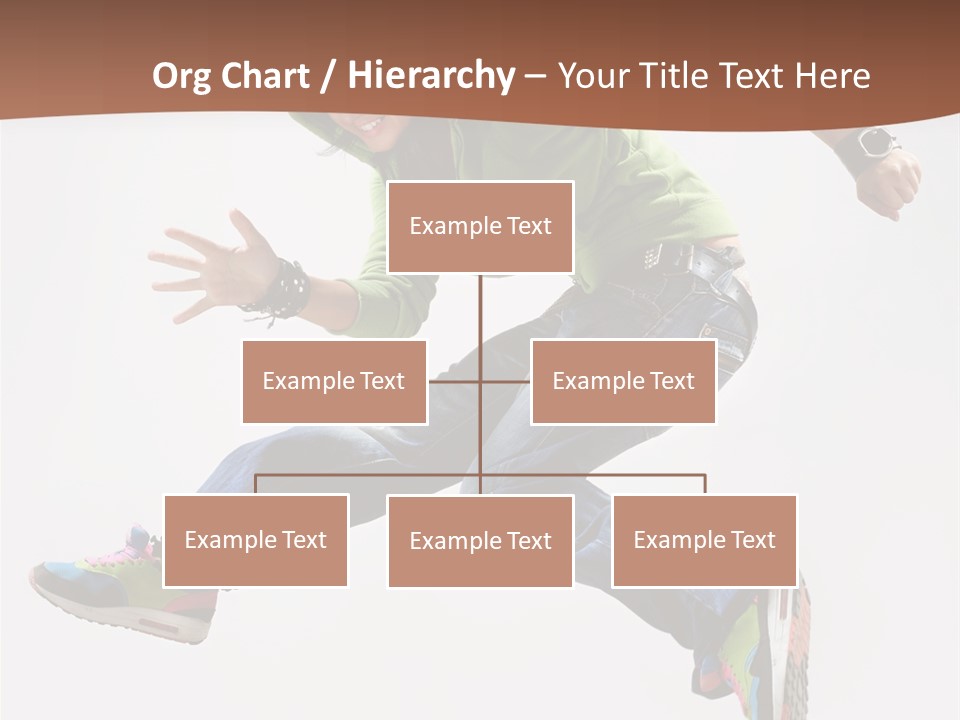 Org Chart / Hierarchy – Your Title Text Here

Example Text

Example Text

Example Text

Example Text

Example Text

Example Text